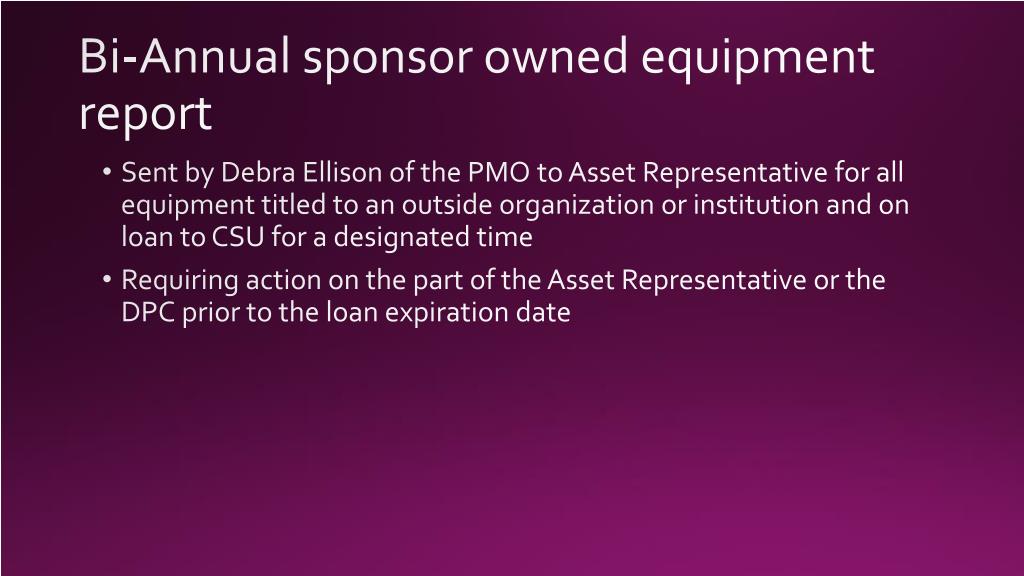 Bi-Annual sponsor owned equipment report

• Sent by Debra Ellison of the PMO to Asset Representative for all equipment titled to an outside organization or institution and on loan to CSU for a designated time

• Requiring action on the part of the Asset Representative or the DPC prior to the loan expiration date